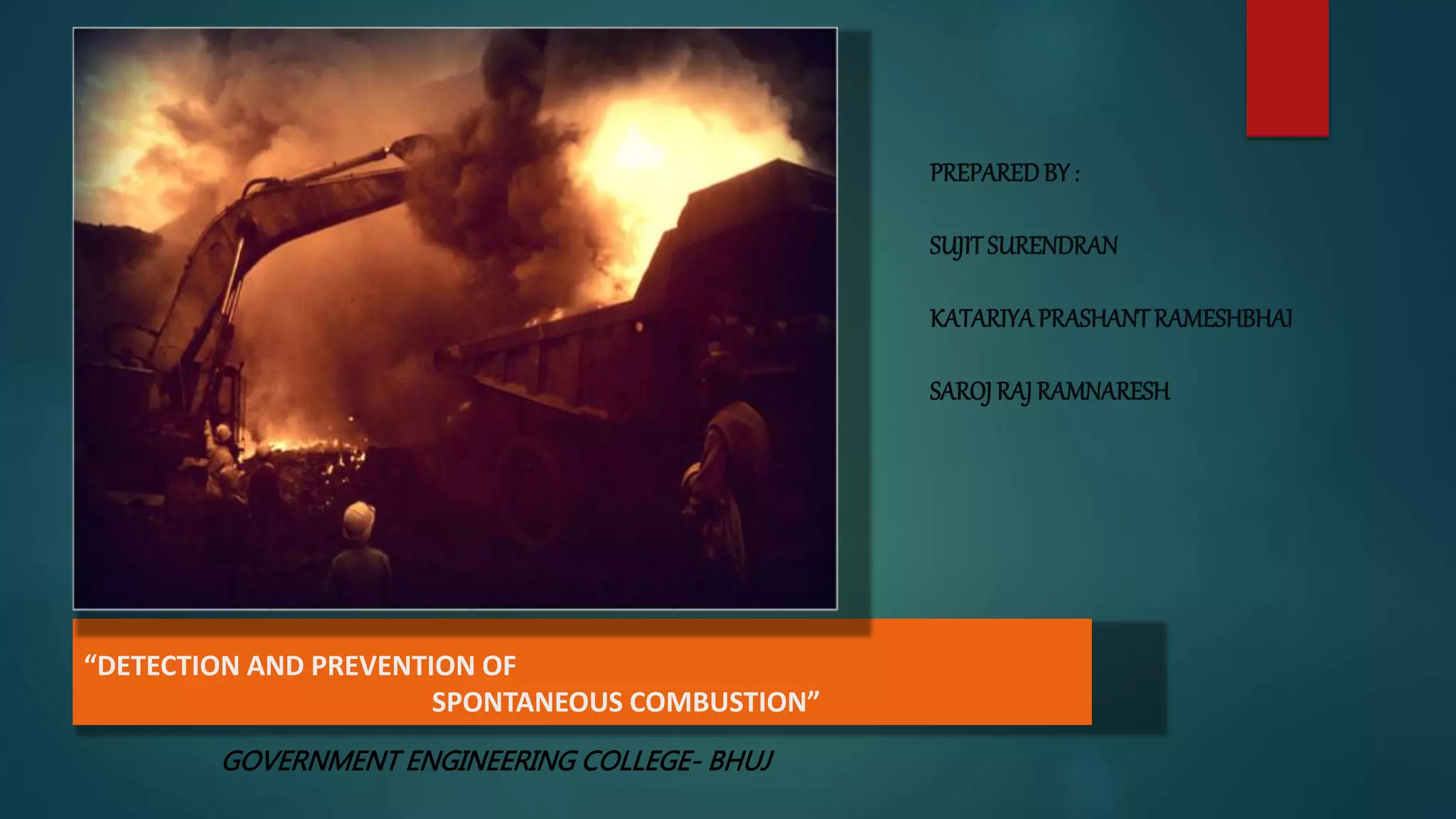 PREPARED BY :

SUJIT SURENDRAN

KATARIYA PRASHANT RAMESHBHAI

SAROJ RAJ RAMNARESH

“DETECTION AND PREVENTION OF SPONTANEOUS COMBUSTION”

GOVERNMENT ENGINEERING COLLEGE- BHUJ